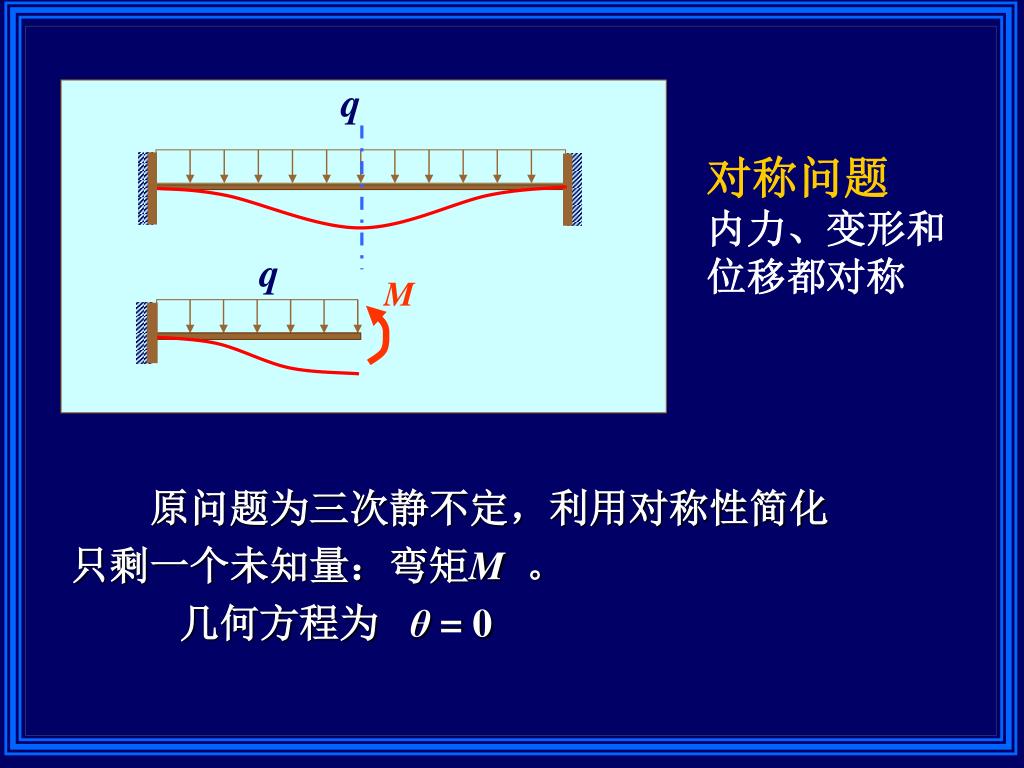 $q$

$q$

$M$

对称问题
内力、变形和位移都对称

原问题为三次静不定，利用对称性简化只剩一个未知量：弯矩$M$ 。

几何方程为 $\theta = 0$